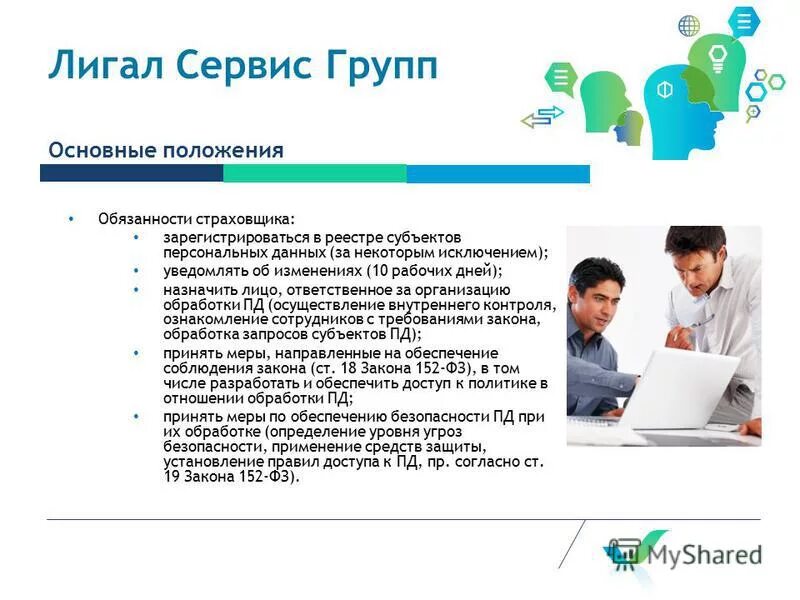 Лигал Сервис Групп

Основные положения

• Обязанности страховщика:
  • зарегистрироваться в реестре субъектов персональных данных (за некоторым исключением);
  • уведомлять об изменениях (10 рабочих дней);
  • назначить лицо, ответственное за организацию обработки ПД (осуществление внутреннего контроля, ознакомление сотрудников с требованиями закона, обработка запросов субъектов ПД);
  • принять меры, направленные на обеспечение соблюдения закона (ст. 18 Закона 152-ФЗ), в том числе разработать и обеспечить доступ к политике в отношении обработки ПД;
  • принять меры по обеспечению безопасности ПД при их обработке (определение уровня угроз безопасности, применение средств защиты, установление правил доступа к ПД, пр. согласно ст. 19 Закона 152-ФЗ).

MyShared